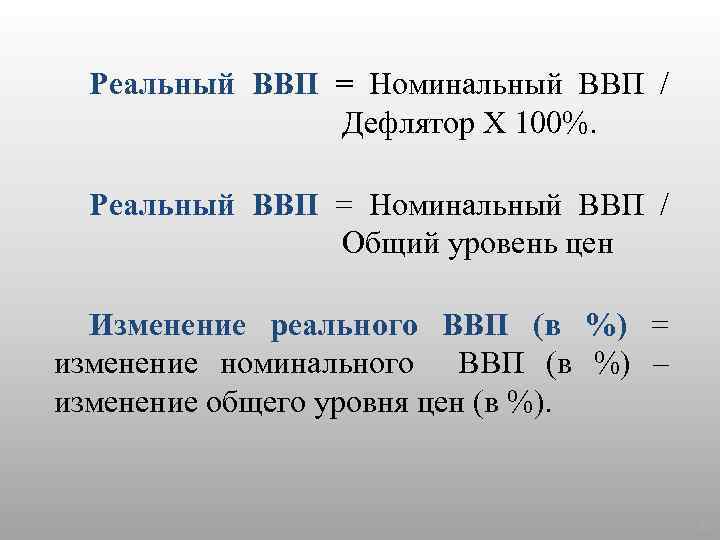 Реальный ВВП = Номинальный ВВП / Дефлятор Х 100%.

Реальный ВВП = Номинальный ВВП / Общий уровень цен

Изменение реального ВВП (в %) = изменение номинального ВВП (в %) – изменение общего уровня цен (в %).